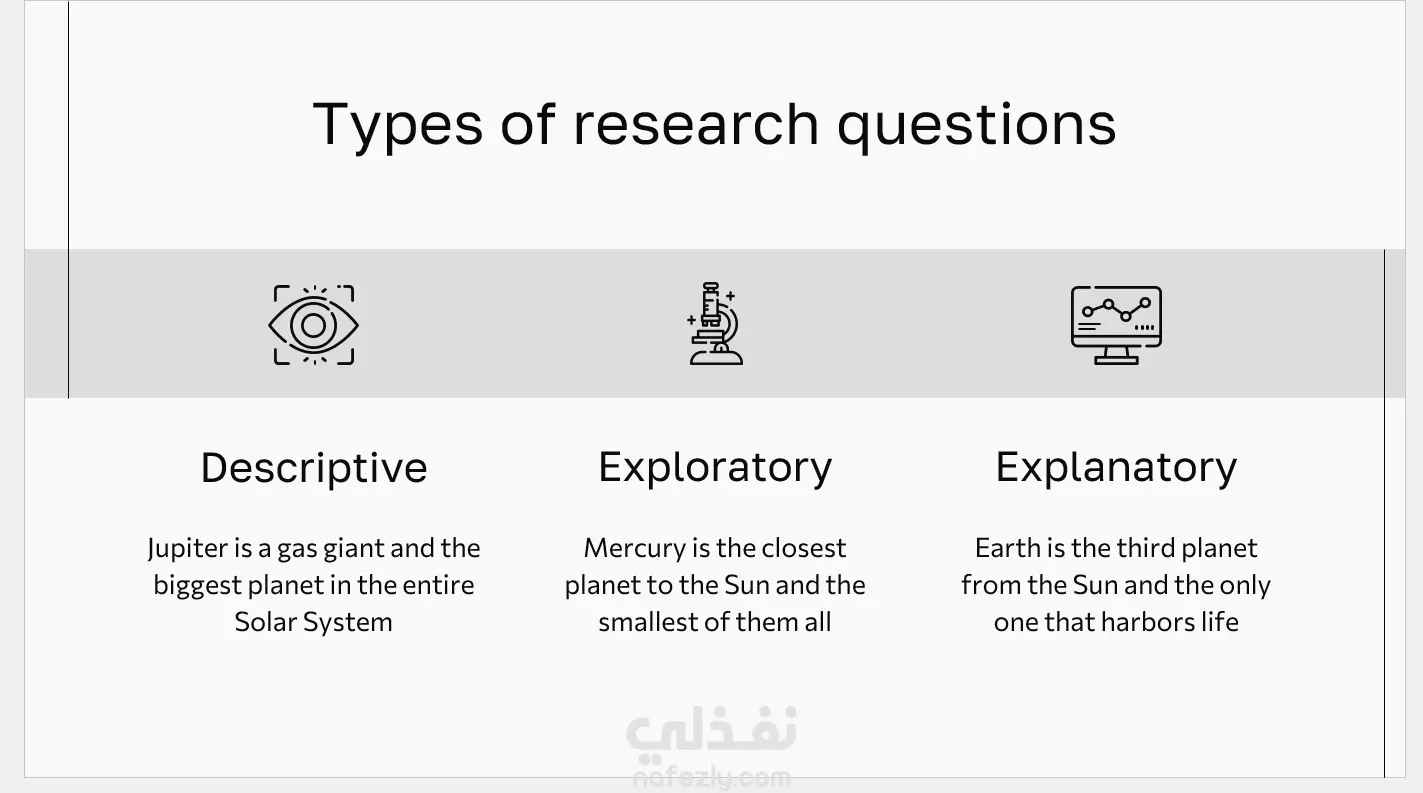 Types of research questions

Descriptive

Jupiter is a gas giant and the biggest planet in the entire Solar System

Exploratory

Mercury is the closest planet to the Sun and the smallest of them all

Explanatory

Earth is the third planet from the Sun and the only one that harbors life

نفذلي
nafezly.com